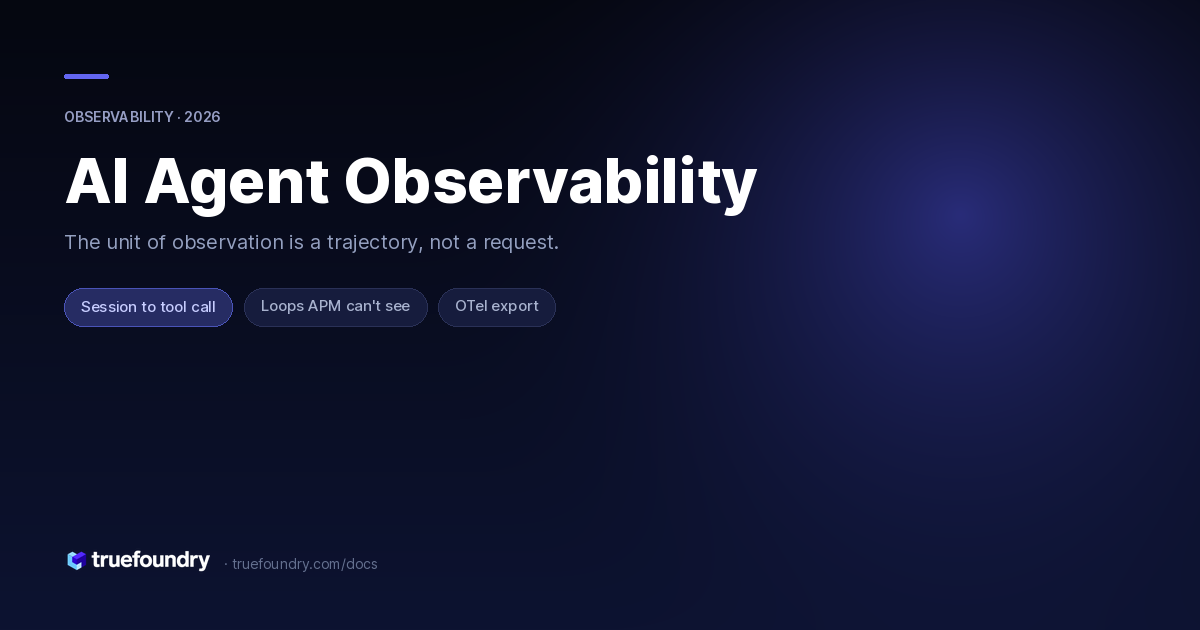 OBSERVABILITY · 2026

AI Agent Observability

The unit of observation is a trajectory, not a request.

Session to tool call

Loops APM can't see

OTel export

truefoundry · truefoundry.com/docs